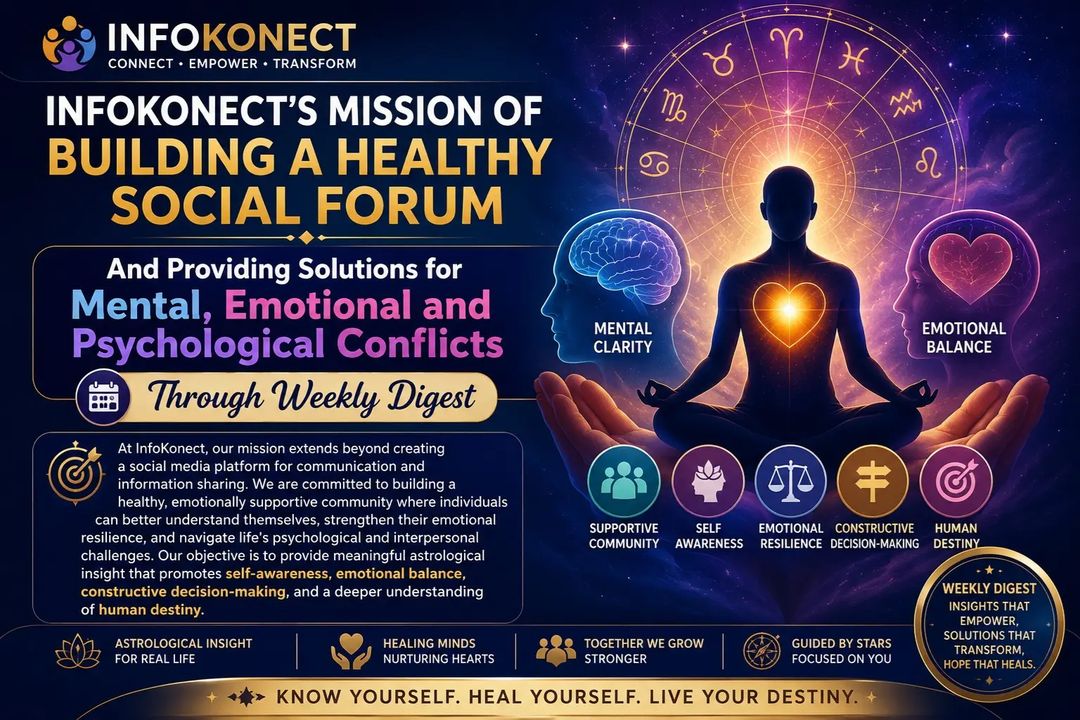 INFOKONECT
CONNECT • EMPOWER • TRANSFORM

INFOKONECT'S MISSION OF BUILDING A HEALTHY SOCIAL FORUM

And Providing Solutions for Mental, Emotional and Psychological Conflicts

Through Weekly Digest

At InfoKonect, our mission extends beyond creating a social media platform for communication and information sharing. We are committed to building a healthy, emotionally supportive community where individuals can better understand themselves, strengthen their emotional resilience, and navigate life's psychological and interpersonal challenges. Our objective is to provide meaningful astrological insight that promotes self-awareness, emotional balance, constructive decision-making, and a deeper understanding of human destiny.

MENTAL CLARITY

EMOTIONAL BALANCE

SUPPORTIVE COMMUNITY

SELF AWARENESS

EMOTIONAL RESILIENCE

CONSTRUCTIVE DECISION-MAKING

HUMAN DESTINY

WEEKLY DIGEST
INSIGHTS THAT EMPOWER, SOLUTIONS THAT TRANSFORM, HOPE THAT HEALS.

ASTROLOGICAL INSIGHT FOR REAL LIFE

HEALING MINDS NURTURING HEARTS

TOGETHER WE GROW STRONGER

GUIDED BY STARS FOCUSED ON YOU

KNOW YOURSELF. HEAL YOURSELF. LIVE YOUR DESTINY.